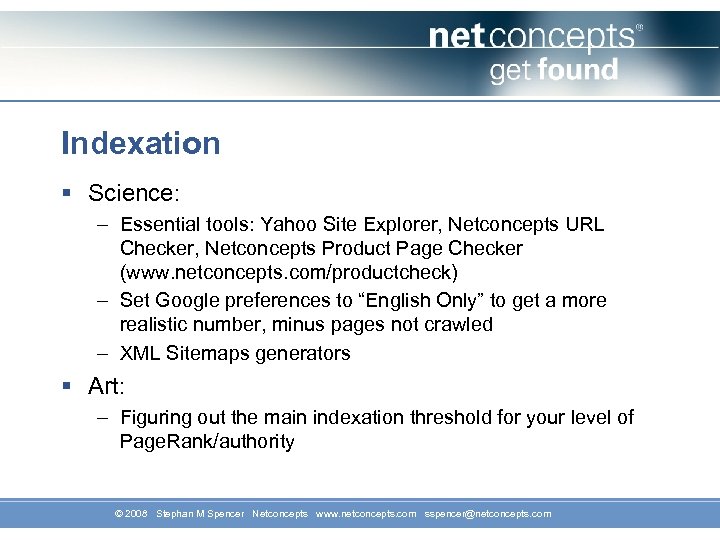 netconcepts®
get found

Indexation

▪ Science:

– Essential tools: Yahoo Site Explorer, Netconcepts URL Checker, Netconcepts Product Page Checker (www.netconcepts.com/productcheck)

– Set Google preferences to “English Only” to get a more realistic number, minus pages not crawled

– XML Sitemaps generators

▪ Art:

– Figuring out the main indexation threshold for your level of PageRank/authority

© 2008 Stephan M Spencer Netconcepts www.netconcepts.com sspencer@netconcepts.com